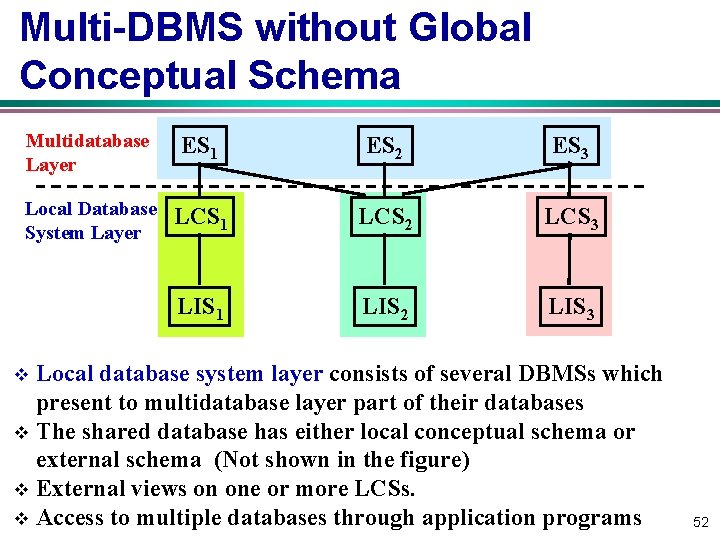 Multi-DBMS without Global Conceptual Schema

Multidatabase Layer

$ES_1$

$ES_2$

$ES_3$

Local Database System Layer

$LCS_1$

$LCS_2$

$LCS_3$

$LIS_1$

$LIS_2$

$LIS_3$

❖ Local database system layer consists of several DBMSs which present to multidatabase layer part of their databases
❖ The shared database has either local conceptual schema or external schema (Not shown in the figure)
❖ External views on one or more LCSs.
❖ Access to multiple databases through application programs

52